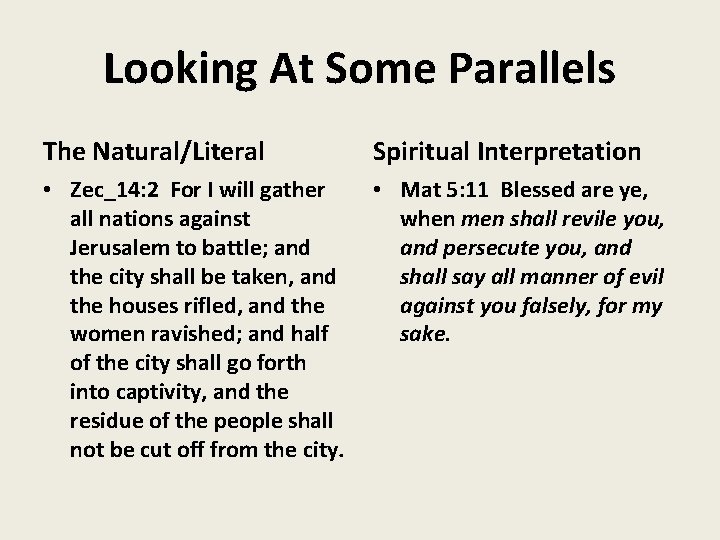 Looking At Some Parallels

The Natural/Literal

• Zec_14:2 For I will gather all nations against Jerusalem to battle; and the city shall be taken, and the houses rifled, and the women ravished; and half of the city shall go forth into captivity, and the residue of the people shall not be cut off from the city.

Spiritual Interpretation

• Mat 5:11 Blessed are ye, when men shall revile you, and persecute you, and shall say all manner of evil against you falsely, for my sake.